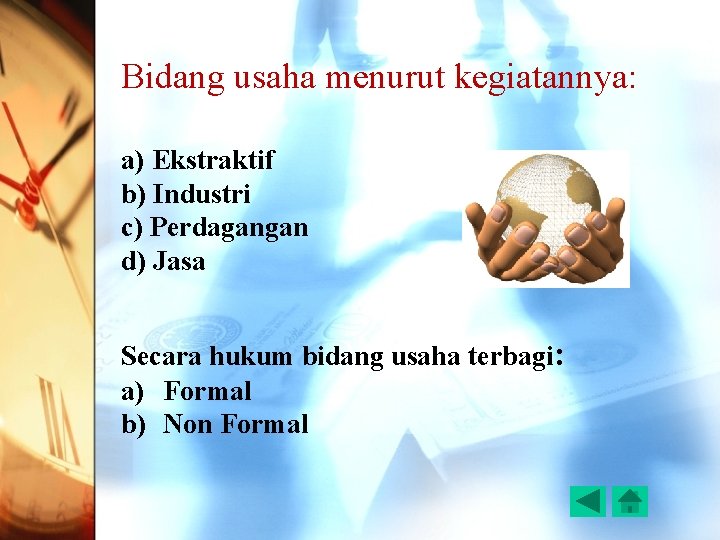 Bidang usaha menurut kegiatannya:

a) Ekstraktif
b) Industri
c) Perdagangan
d) Jasa

Secara hukum bidang usaha terbagi:
a) Formal
b) Non Formal